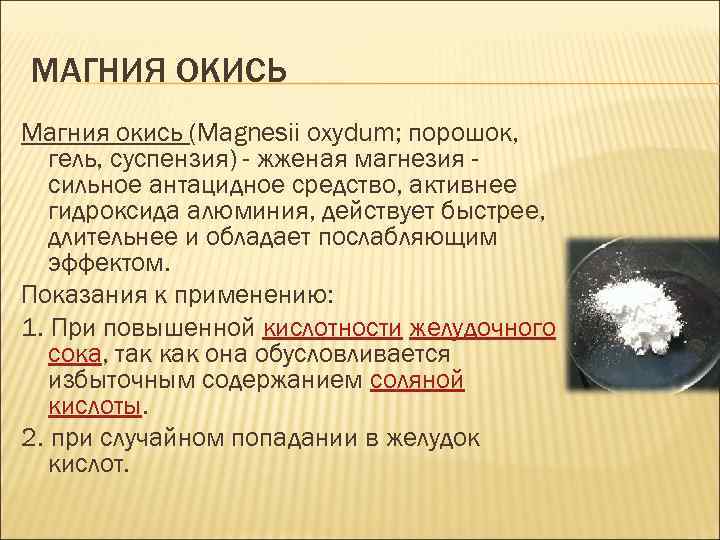 МАГНИЯ ОКИСЬ

Магния окись (Magnesii oxydum; порошок, гель, суспензия) - жженая магнезия - сильное антацидное средство, активнее гидроксида алюминия, действует быстрее, длительнее и обладает послабляющим эффектом.

Показания к применению:

1. При повышенной кислотности желудочного сока, так как она обусловливается избыточным содержанием соляной кислоты.

2. при случайном попадании в желудок кислот.